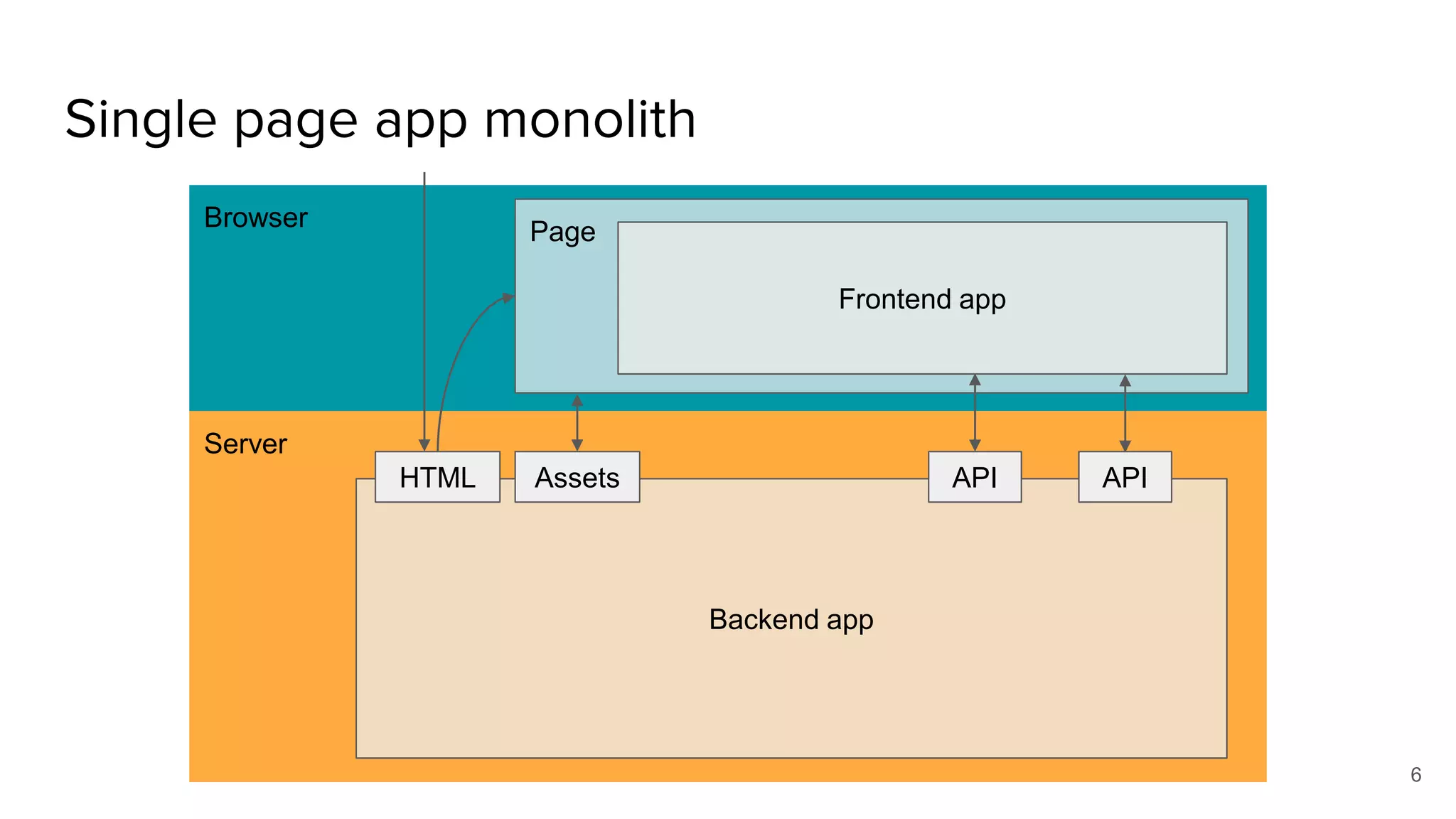 Single page app monolith

Browser

Page

Frontend app

Server

HTML

Assets

API

API

Backend app

6